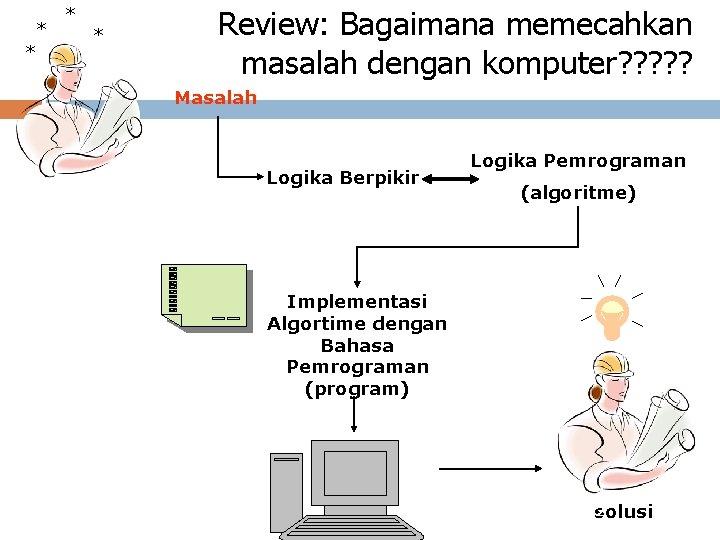 Review: Bagaimana memecahkan masalah dengan komputer?????

Masalah

Logika Berpikir

Logika Pemrograman (algoritme)

Implementasi Algortime dengan Bahasa Pemrograman (program)

solusi